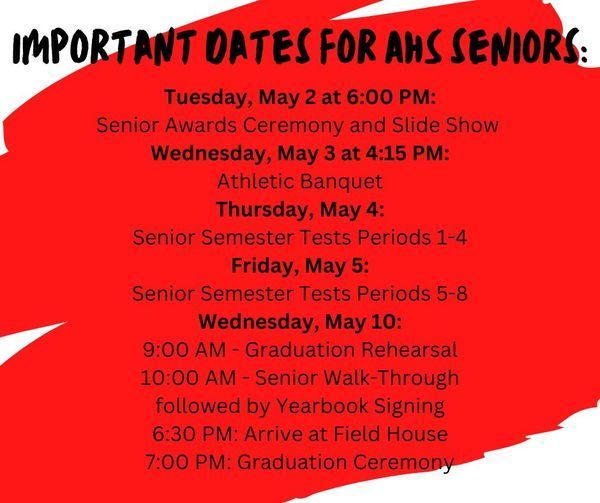 IMPORTANT DATES FOR AHS SENIORS:

Tuesday, May 2 at 6:00 PM:
Senior Awards Ceremony and Slide Show
Wednesday, May 3 at 4:15 PM:
Athletic Banquet
Thursday, May 4:
Senior Semester Tests Periods 1-4
Friday, May 5:
Senior Semester Tests Periods 5-8
Wednesday, May 10:
9:00 AM - Graduation Rehearsal
10:00 AM - Senior Walk-Through followed by Yearbook Signing
6:30 PM: Arrive at Field House
7:00 PM: Graduation Ceremony